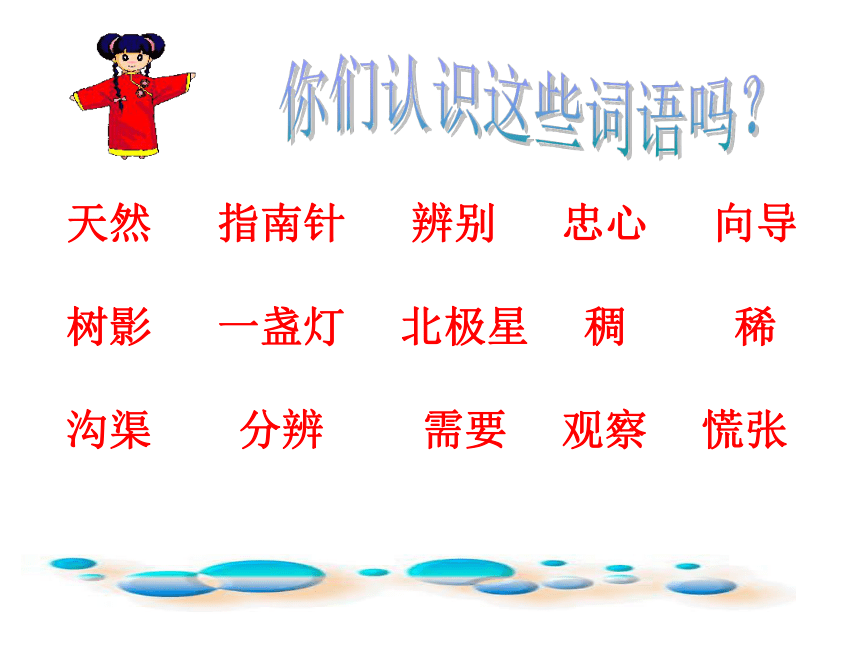 你们认识这些词语吗？

天然　指南针　辨别　忠心　向导

树影　一盏灯　北极星　稠　稀

沟渠　分辨　需要　观察　慌张